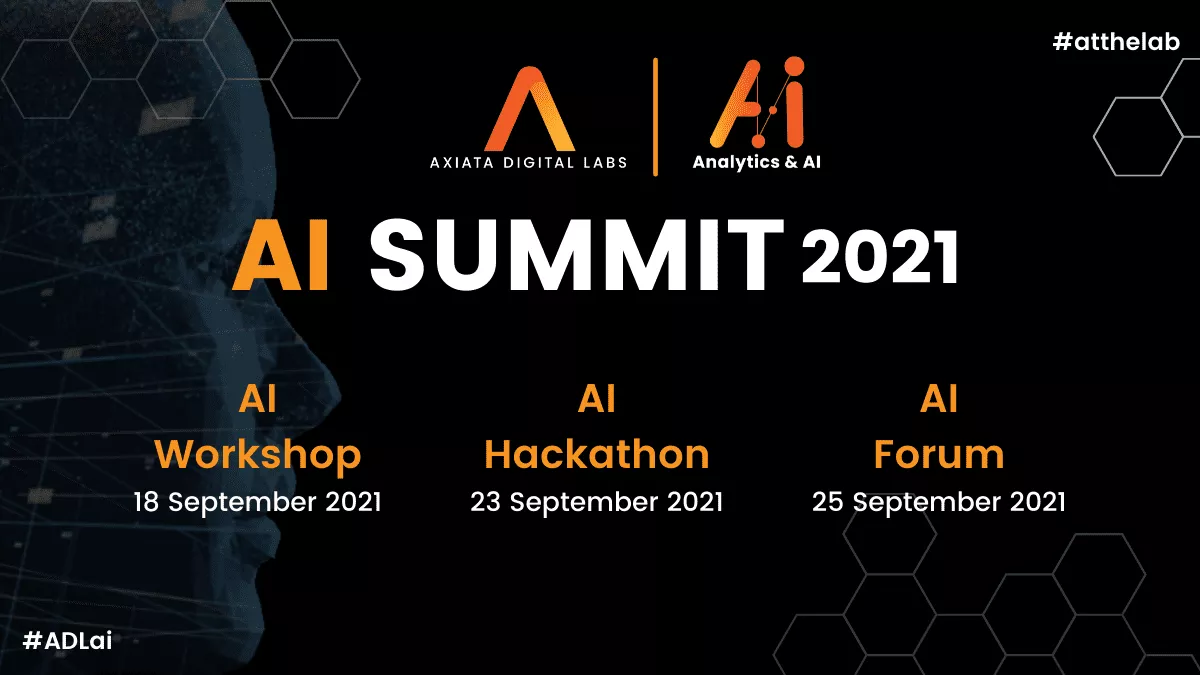 #atthelab

AXIATA DIGITAL LABS

Ai
Analytics & AI

AI SUMMIT 2021

AI
Workshop
18 September 2021

AI
Hackathon
23 September 2021

AI
Forum
25 September 2021

#ADLai